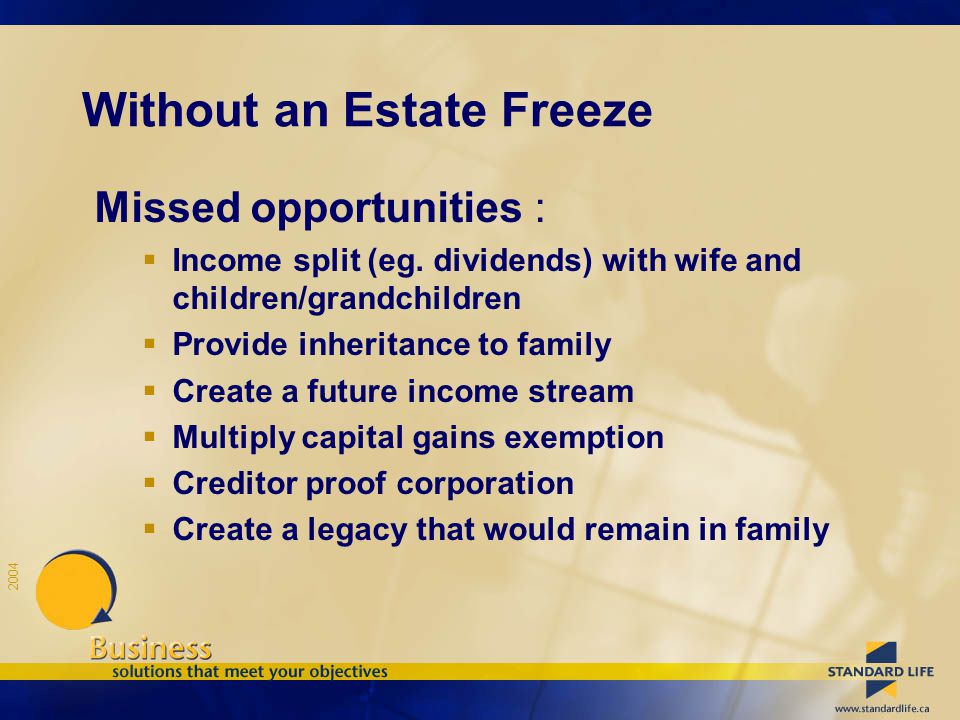 Without an Estate Freeze

Missed opportunities :

- Income split (eg. dividends) with wife and children/grandchildren
- Provide inheritance to family
- Create a future income stream
- Multiply capital gains exemption
- Creditor proof corporation
- Create a legacy that would remain in family

2004

Business
solutions that meet your objectives

STANDARD LIFE

www.standardlife.ca